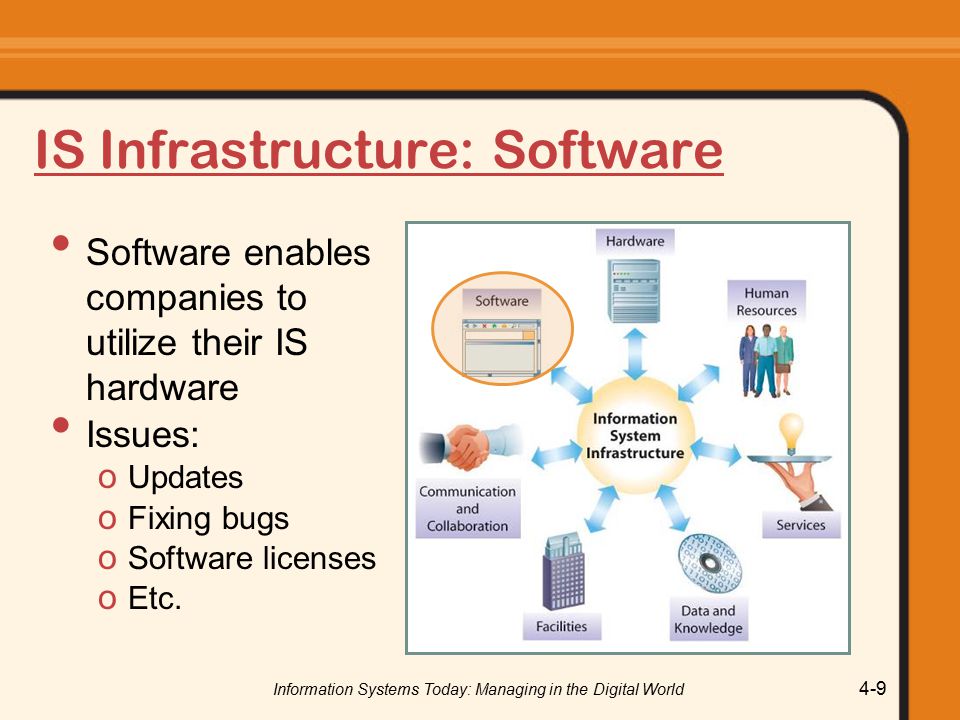 IS Infrastructure: Software

• Software enables companies to utilize their IS hardware
• Issues:
  o Updates
  o Fixing bugs
  o Software licenses
  o Etc.

Hardware
Software
Human Resources
Information System Infrastructure
Communication and Collaboration
Services
Facilities
Data and Knowledge

Information Systems Today: Managing in the Digital World

4-9